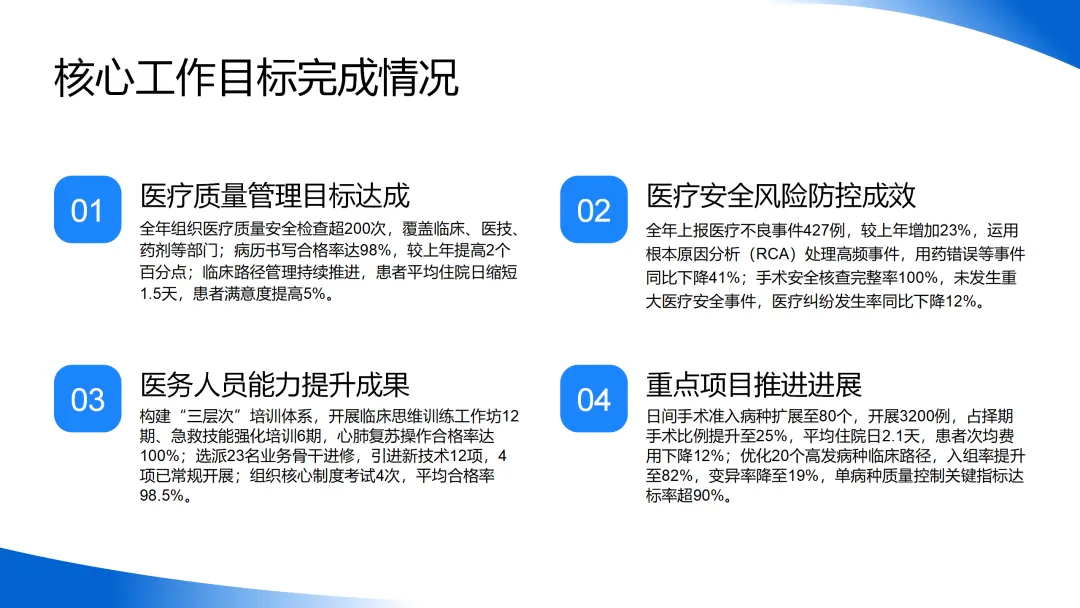 核心工作目标完成情况

01

医疗质量管理目标达成

全年组织医疗质量安全检查超200次，覆盖临床、医技、药剂等部门；病历书写合格率达98%，较上年提高2个百分点；临床路径管理持续推进，患者平均住院日缩短1.5天，患者满意度提高5%。

02

医疗安全风险防控成效

全年上报医疗不良事件427例，较上年增加23%，运用根本原因分析（RCA）处理高频事件，用药错误等事件同比下降41%；手术安全核查完整率100%，未发生重大医疗安全事件，医疗纠纷发生率同比下降12%。

03

医务人员能力提升成果

构建“三层次”培训体系，开展临床思维训练工作坊12期、急救技能强化培训6期，心肺复苏操作合格率达100%；选派23名业务骨干进修，引进新技术12项，4项已常规开展；组织核心制度考试4次，平均合格率98.5%。

04

重点项目推进进展

日间手术准入病种扩展至80个，开展3200例，占择期手术比例提升至25%，平均住院日2.1天，患者次均费用下降12%；优化20个高发病种临床路径，入组率提升至82%，变异率降至19%，单病种质量控制关键指标达标率超90%。